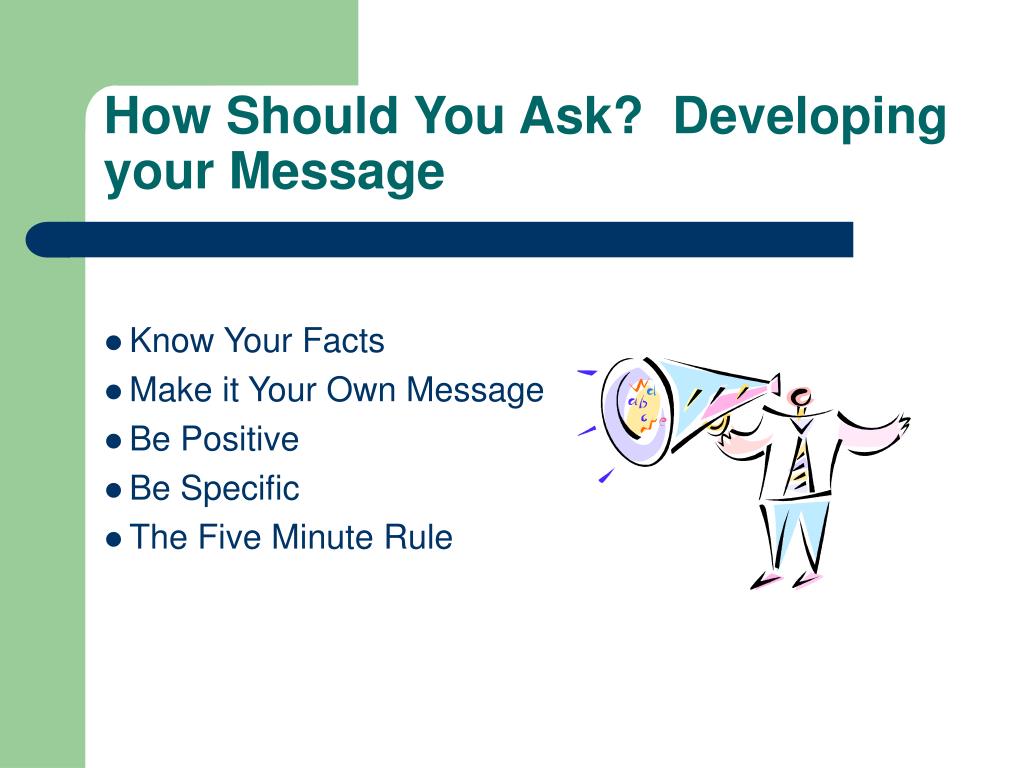 How Should You Ask?  Developing your Message

- Know Your Facts
- Make it Your Own Message
- Be Positive
- Be Specific
- The Five Minute Rule